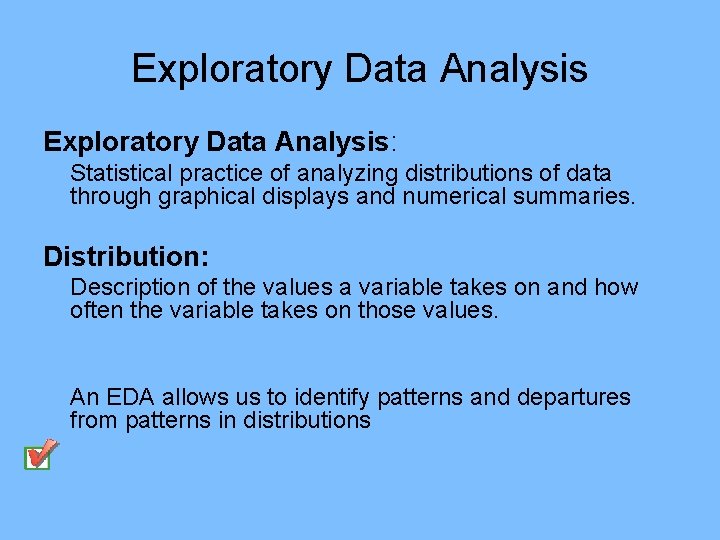 Exploratory Data Analysis

Exploratory Data Analysis:

Statistical practice of analyzing distributions of data through graphical displays and numerical summaries.

Distribution:

Description of the values a variable takes on and how often the variable takes on those values.

An EDA allows us to identify patterns and departures from patterns in distributions